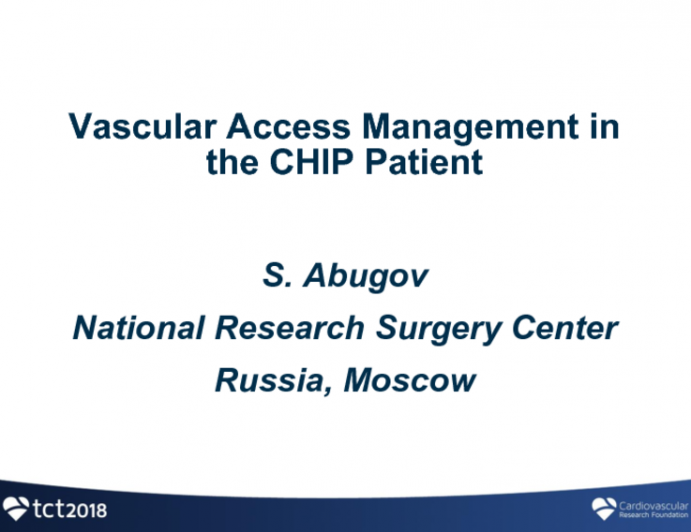 Vascular Access Management in the CHIP Patient

S. Abugov

National Research Surgery Center

Russia, Moscow

tct2018

Cardiovascular Research Foundation